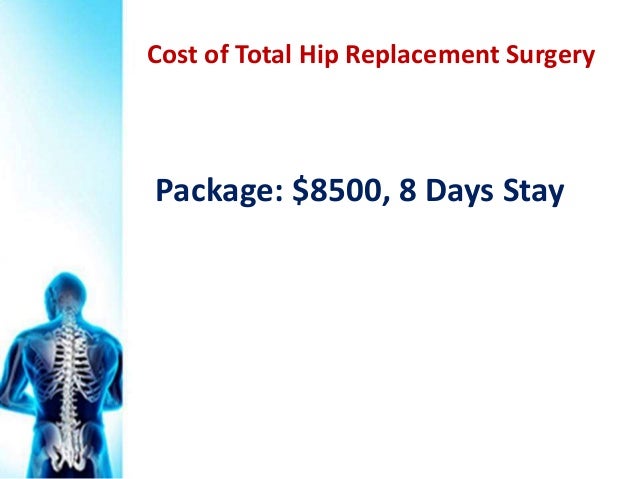 Cost of Total Hip Replacement Surgery

Package: \$8500, 8 Days Stay